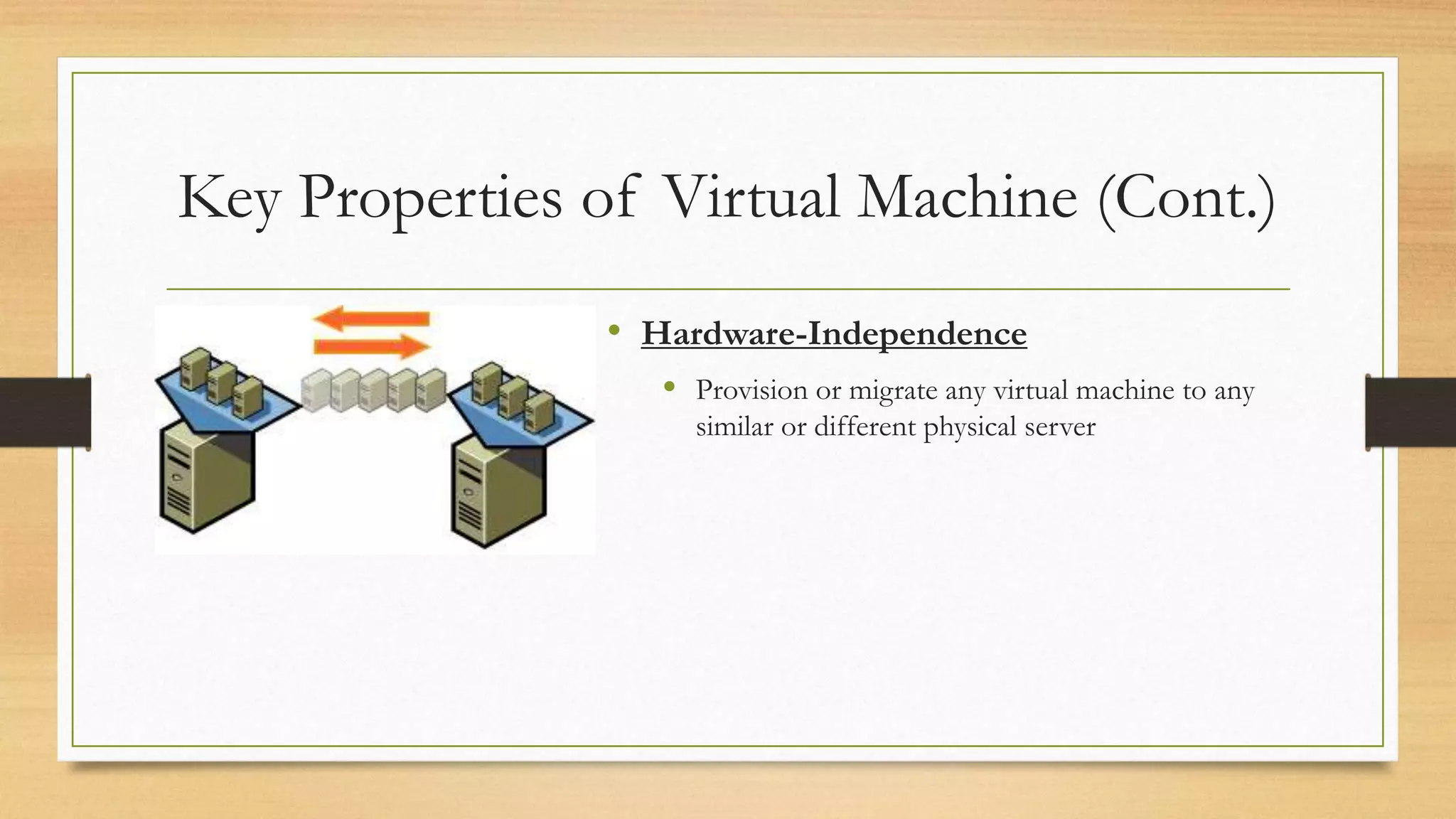 Key Properties of Virtual Machine (Cont.)

• Hardware-Independence

• Provision or migrate any virtual machine to any similar or different physical server